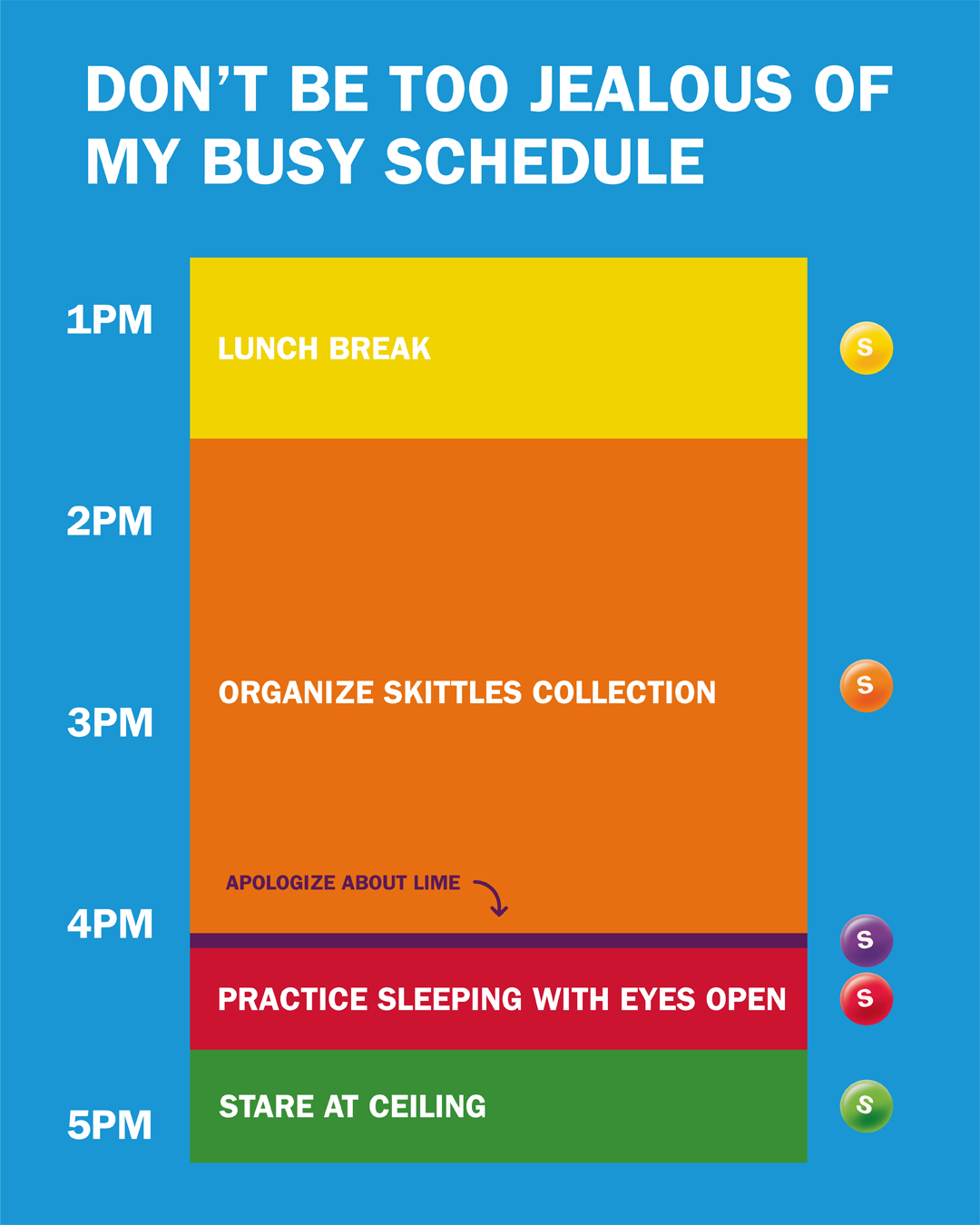 DON'T BE TOO JEALOUS OF MY BUSY SCHEDULE

1PM
LUNCH BREAK
S

2PM

3PM
ORGANIZE SKITTLES COLLECTION
S

APOLOGIZE ABOUT LIME

4PM
S
PRACTICE SLEEPING WITH EYES OPEN
S

STARE AT CEILING
S
5PM